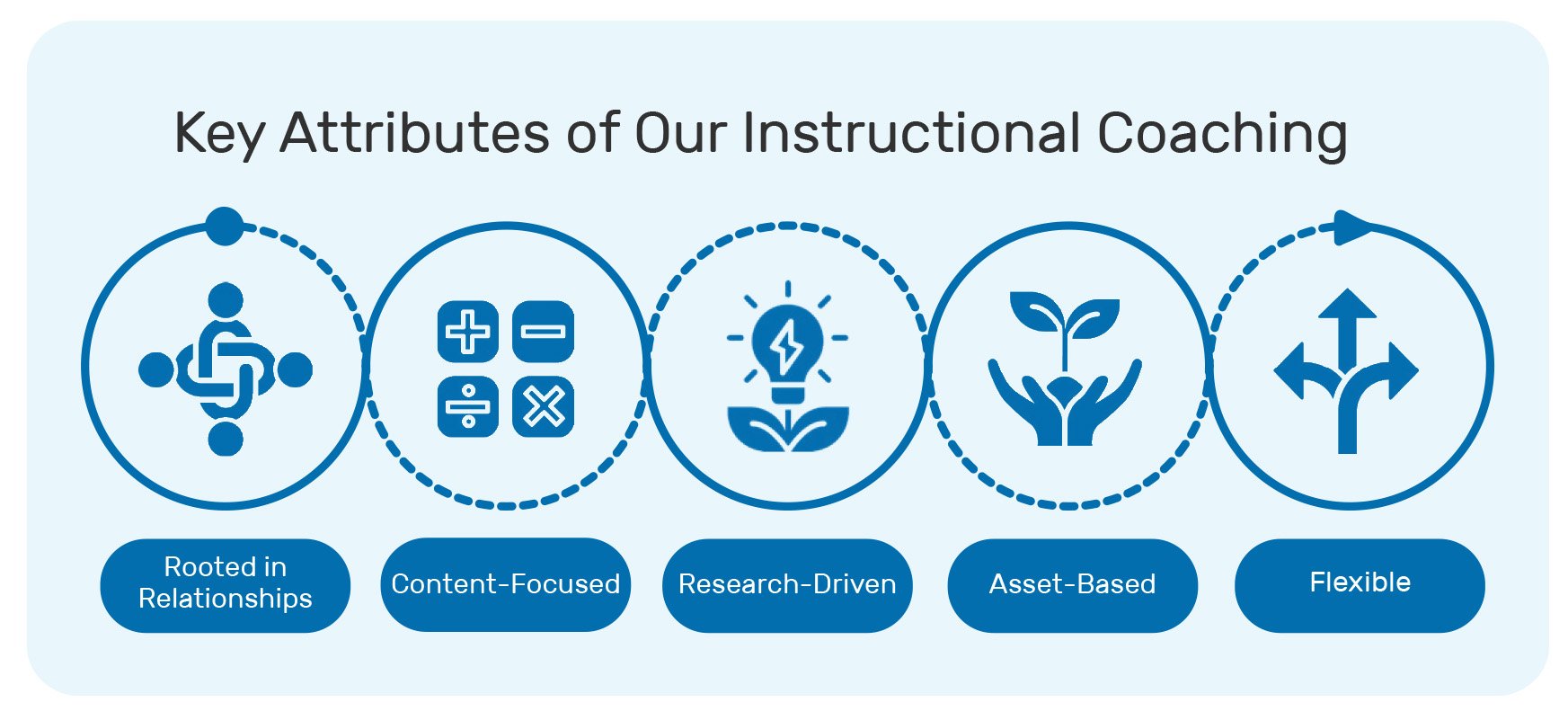 Key Attributes of Our Instructional Coaching

Rooted in Relationships

Content-Focused

Research-Driven

Asset-Based

Flexible